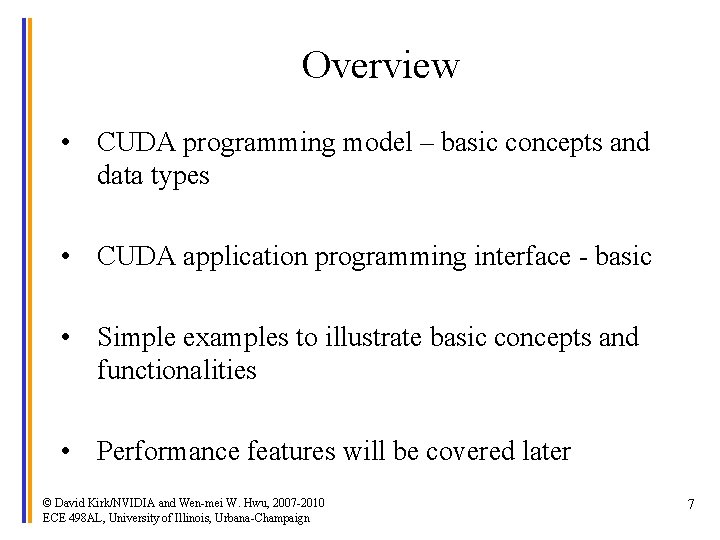 Overview

• CUDA programming model – basic concepts and data types

• CUDA application programming interface - basic

• Simple examples to illustrate basic concepts and functionalities

• Performance features will be covered later

© David Kirk/NVIDIA and Wen-mei W. Hwu, 2007-2010
ECE 498AL, University of Illinois, Urbana-Champaign

7